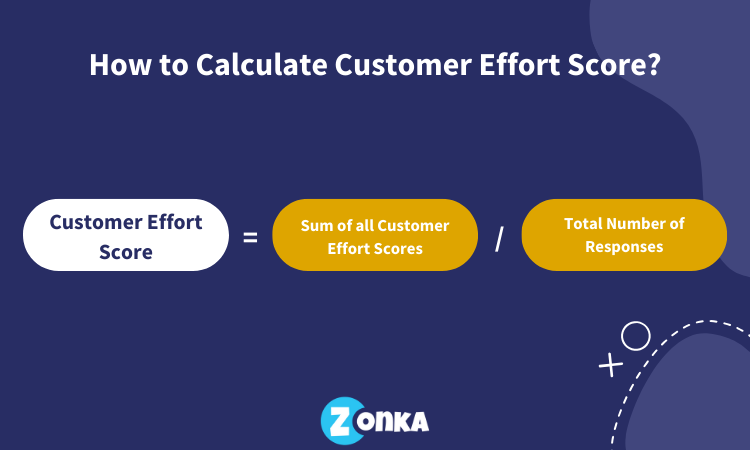 How to Calculate Customer Effort Score?

Customer Effort Score = Sum of all Customer Effort Scores / Total Number of Responses

ZONKA